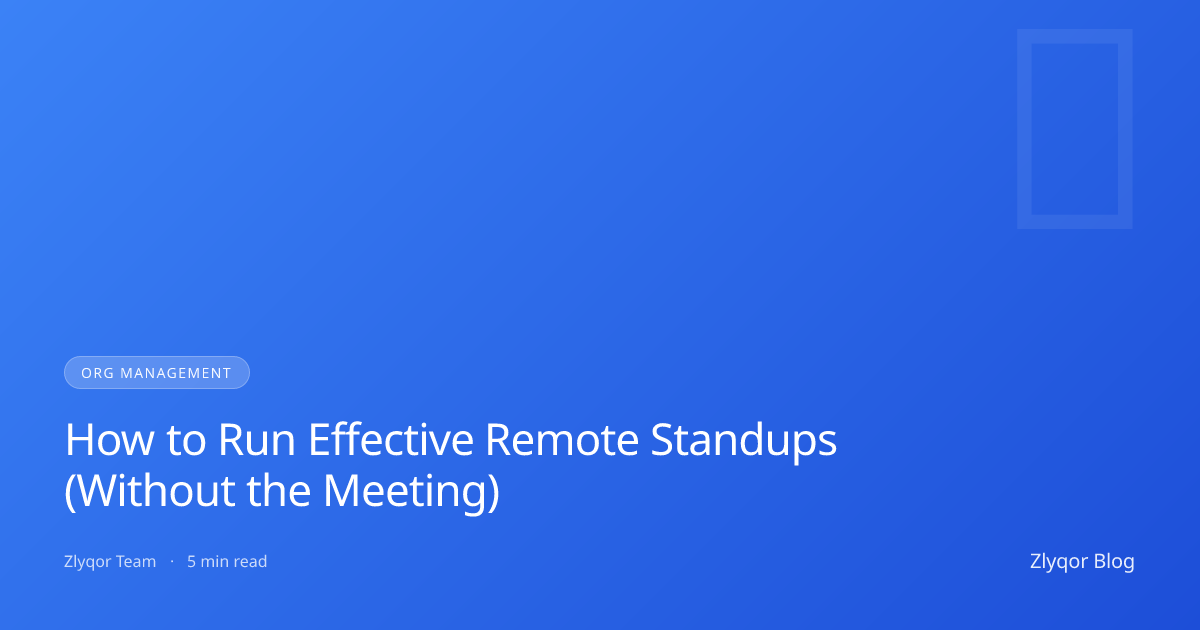 ORG MANAGEMENT

How to Run Effective Remote Standups (Without the Meeting)

Zlyqor Team · 5 min read

Zlyqor Blog